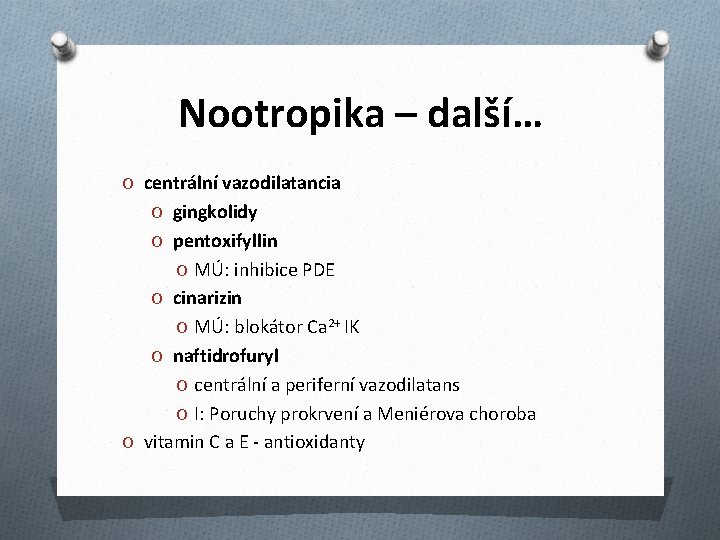 Nootropika – další…

O centrální vazodilatancia
O gingkolidy
O pentoxifyllin
O MÚ: inhibice PDE
O cinarizin
O MÚ: blokátor $Ca^{2+}$ IK
O naftidrofuryl
O centrální a periferní vazodilatans
O I: Poruchy prokrvení a Meniérova choroba
O vitamin C a E - antioxidanty